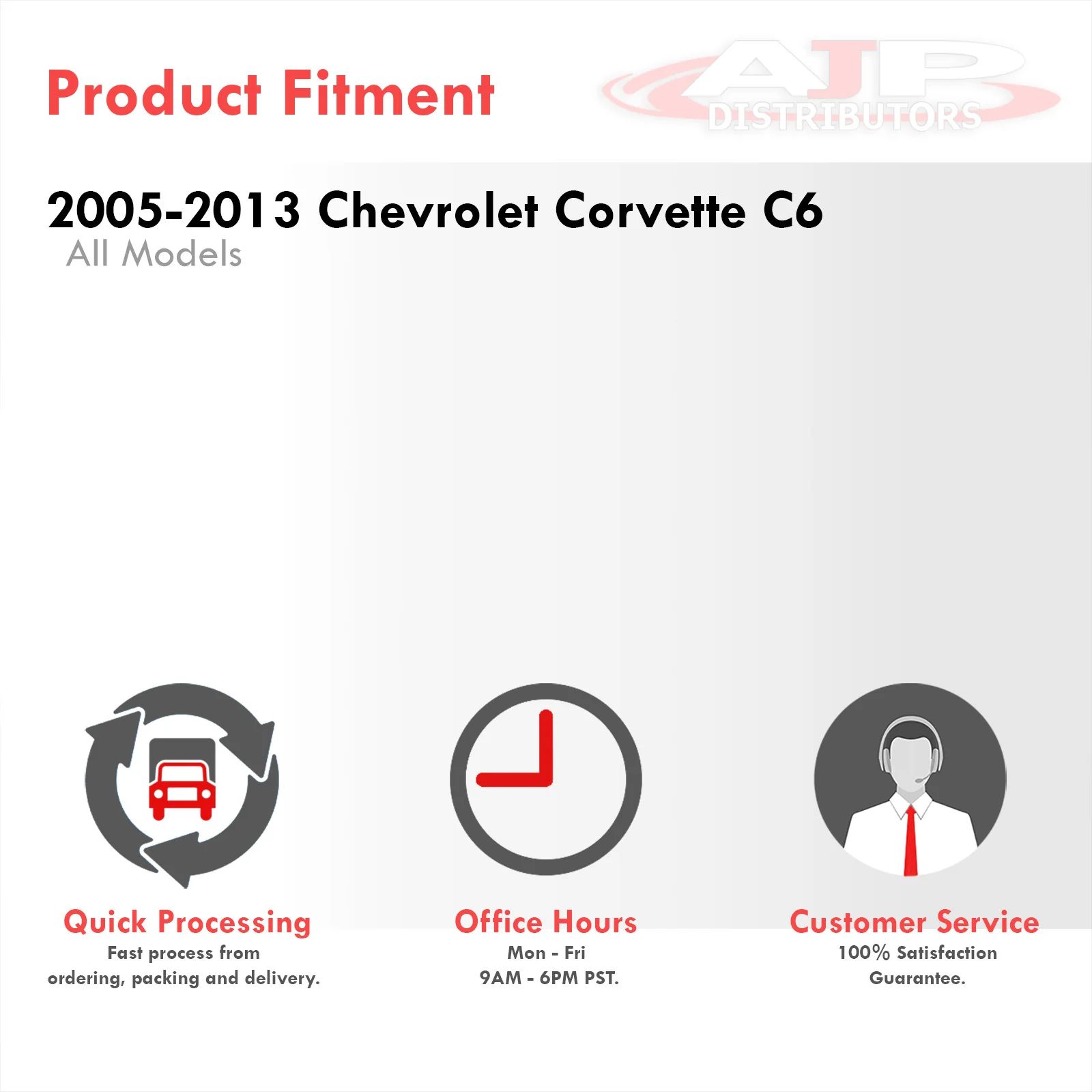 Product Fitment

AJP DISTRIBUTORS

2005-2013 Chevrolet Corvette C6
All Models

Quick Processing
Fast process from ordering, packing and delivery.

Office Hours
Mon - Fri
9AM - 6PM PST.

Customer Service
100% Satisfaction Guarantee.